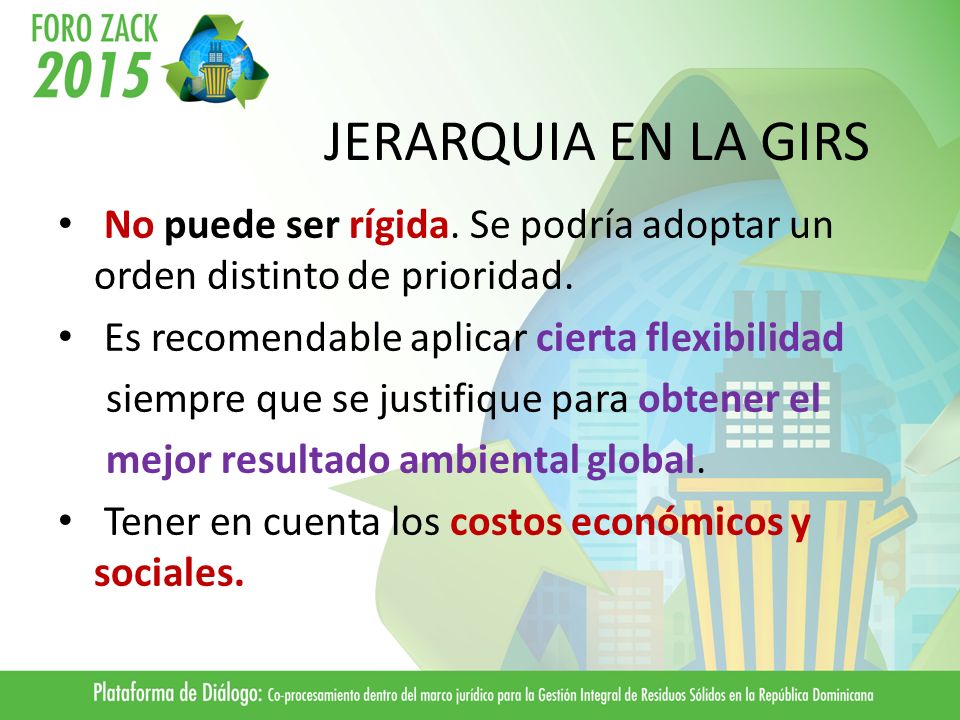 FORO ZACK 2015

JERARQUIA EN LA GIRS

• No puede ser rígida. Se podría adoptar un orden distinto de prioridad.

• Es recomendable aplicar cierta flexibilidad siempre que se justifique para obtener el mejor resultado ambiental global.

• Tener en cuenta los costos económicos y sociales.

Plataforma de Diálogo: Co-procesamiento dentro del marco jurídico para la Gestión Integral de Residuos Sólidos en la República Dominicana